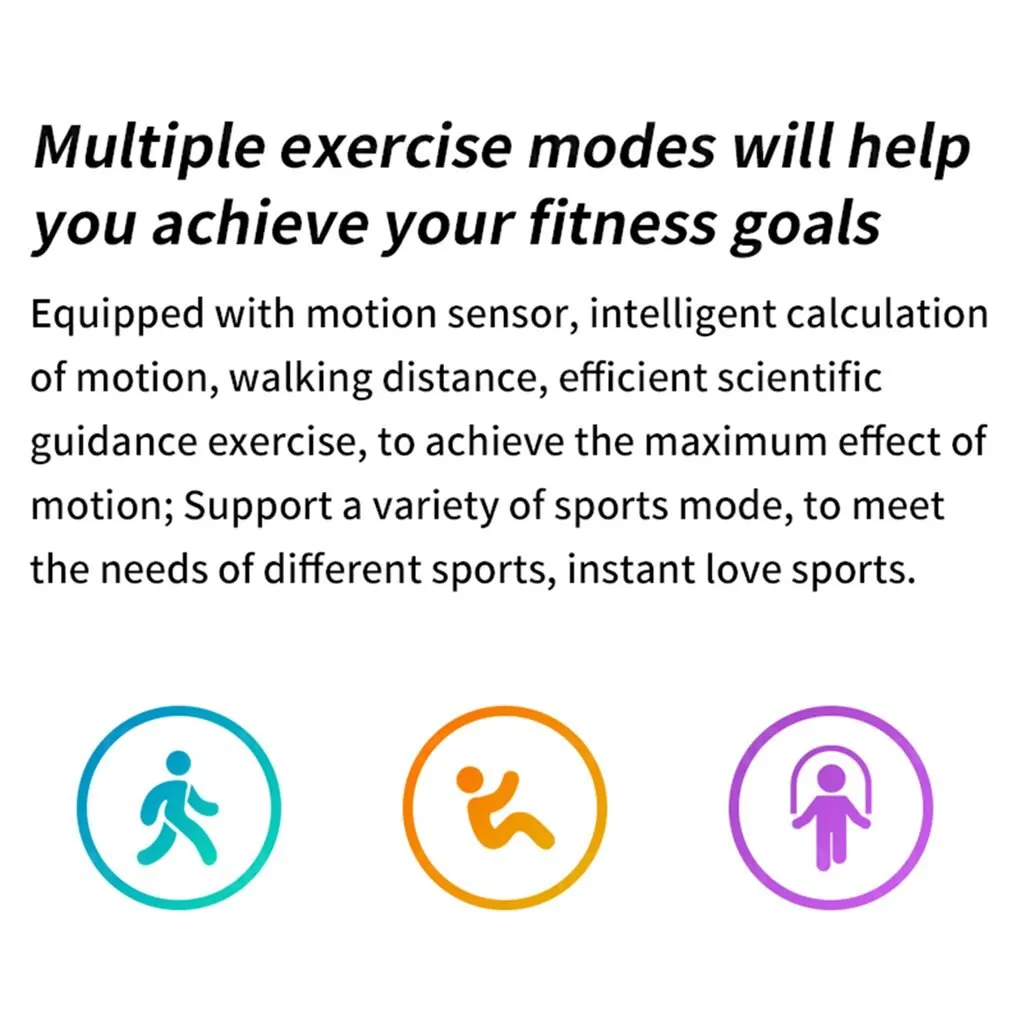 Multiple exercise modes will help you achieve your fitness goals

Equipped with motion sensor, intelligent calculation of motion, walking distance, efficient scientific guidance exercise, to achieve the maximum effect of motion; Support a variety of sports mode, to meet the needs of different sports, instant love sports.